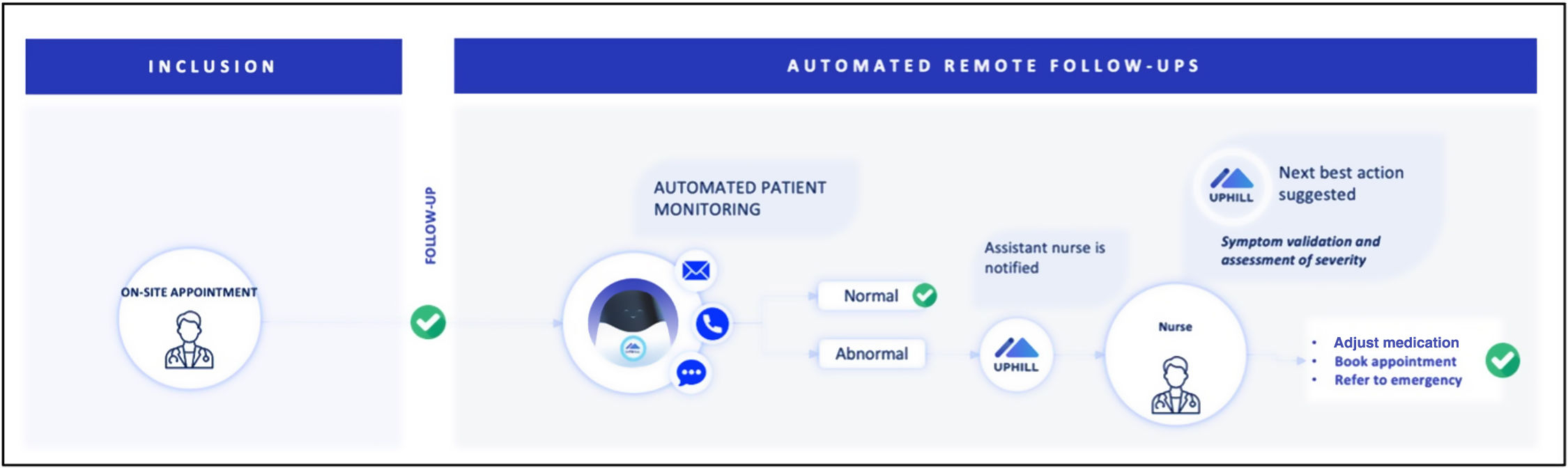 INCLUSION

AUTOMATED REMOTE FOLLOW-UPS

ON-SITE APPOINTMENT

FOLLOW-UP

AUTOMATED PATIENT MONITORING

Normal

Abnormal

Assistant nurse is notified

UPHILL

UPHILL

Next best action suggested

Symptom validation and assessment of severity

Nurse

• Adjust medication
• Book appointment
• Refer to emergency